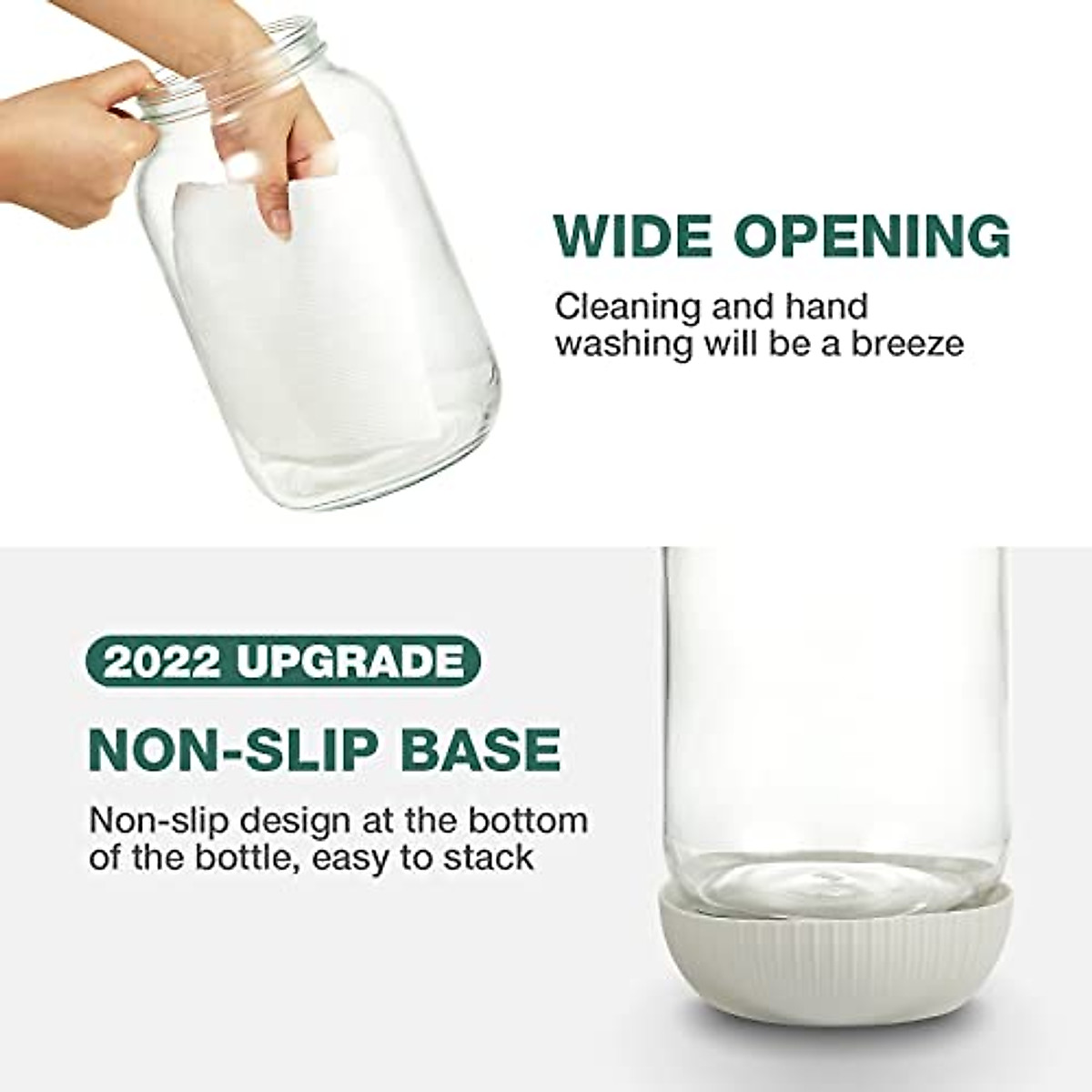 WIDE OPENING

Cleaning and hand washing will be a breeze

2022 UPGRADE

NON-SLIP BASE

Non-slip design at the bottom of the bottle, easy to stack